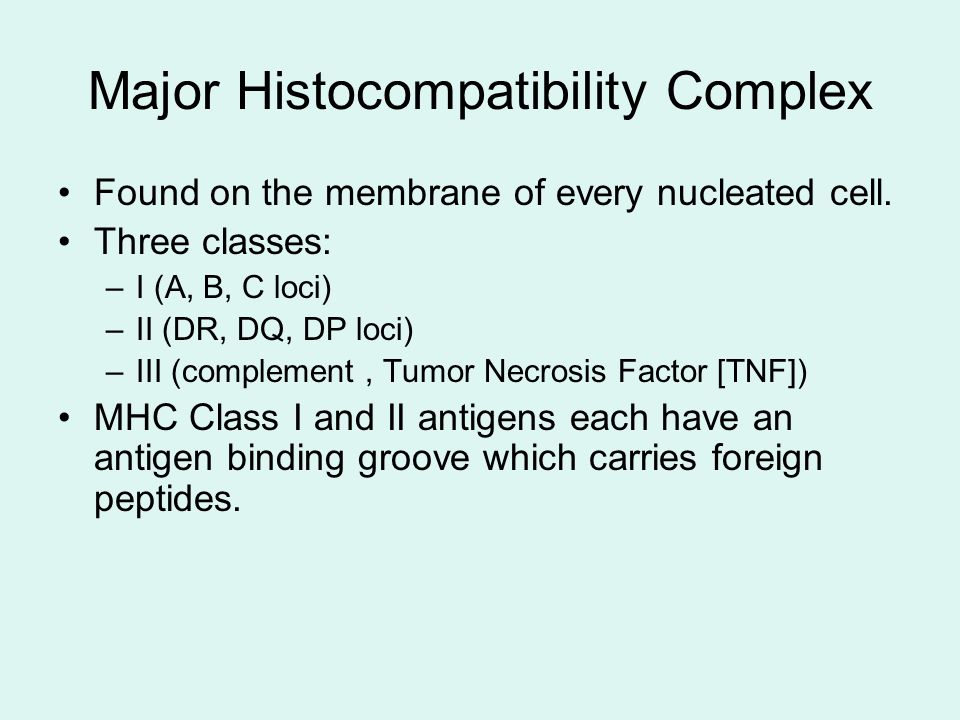 Major Histocompatibility Complex

• Found on the membrane of every nucleated cell.
• Three classes:
– I (A, B, C loci)
– II (DR, DQ, DP loci)
– III (complement , Tumor Necrosis Factor [TNF])
• MHC Class I and II antigens each have an antigen binding groove which carries foreign peptides.